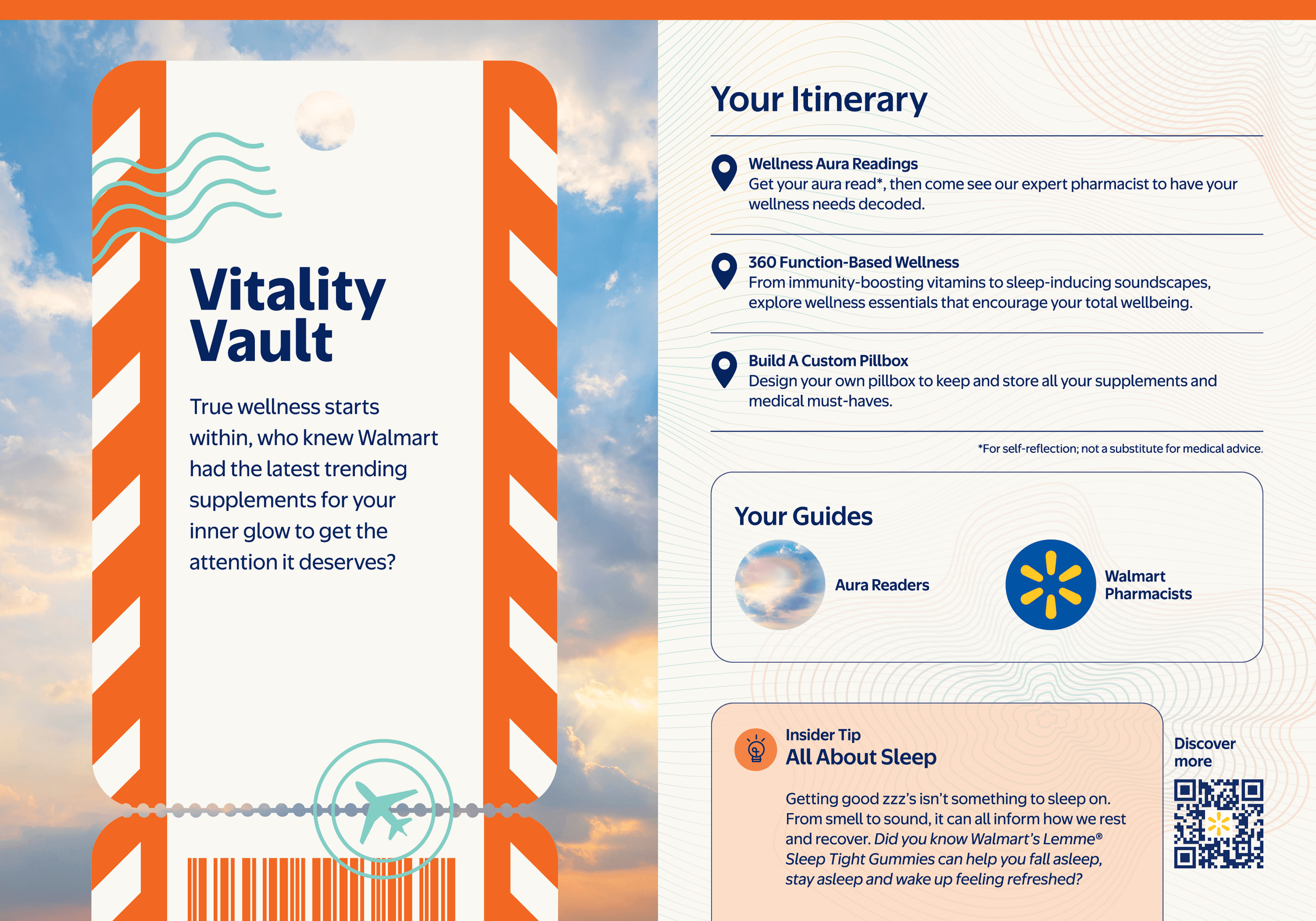 Vitality Vault

True wellness starts within, who knew Walmart had the latest trending supplements for your inner glow to get the attention it deserves?

Your Itinerary

Wellness Aura Readings
Get your aura read*, then come see our expert pharmacist to have your wellness needs decoded.

360 Function-Based Wellness
From immunity-boosting vitamins to sleep-inducing soundscapes, explore wellness essentials that encourage your total wellbeing.

Build A Custom Pillbox
Design your own pillbox to keep and store all your supplements and medical must-haves.

*For self-reflection; not a substitute for medical advice.

Your Guides

Aura Readers

Walmart Pharmacists

Insider Tip
All About Sleep

Getting good zzz's isn't something to sleep on. From smell to sound, it can all inform how we rest and recover. Did you know Walmart's Lemme® Sleep Tight Gummies can help you fall asleep, stay asleep and wake up feeling refreshed?

Discover more